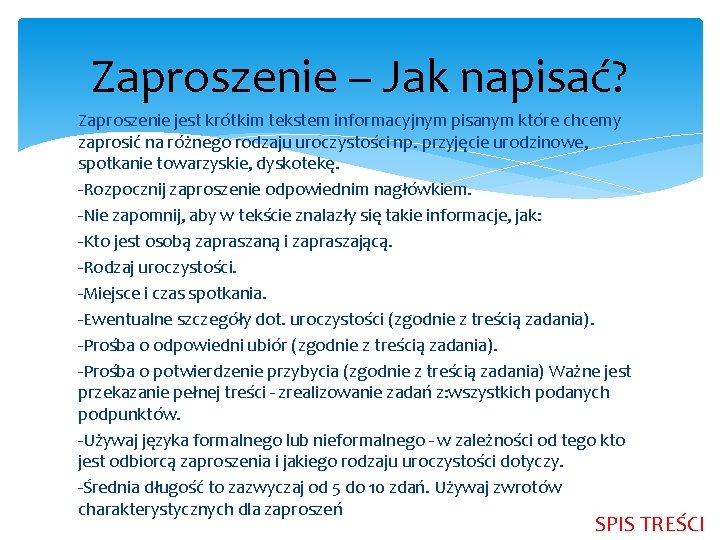 Zaproszenie – Jak napisać?

Zaproszenie jest krótkim tekstem informacyjnym pisanym które chcemy zaprosić na różnego rodzaju uroczystości np. przyjęcie urodzinowe, spotkanie towarzyskie, dyskotekę.

-Rozpocznij zaproszenie odpowiednim nagłówkiem.

-Nie zapomnij, aby w tekście znalazły się takie informacje, jak:

-Kto jest osobą zapraszaną i zapraszającą.

-Rodzaj uroczystości.

-Miejsce i czas spotkania.

-Ewentualne szczegóły dot. uroczystości (zgodnie z treścią zadania).

-Prośba o odpowiedni ubiór (zgodnie z treścią zadania).

-Prośba o potwierdzenie przybycia (zgodnie z treścią zadania) Ważne jest przekazanie pełnej treści - zrealizowanie zadań z:wszystkich podanych podpunktów.

-Używaj języka formalnego lub nieformalnego - w zależności od tego kto jest odbiorcą zaproszenia i jakiego rodzaju uroczystości dotyczy.

-Średnia długość to zazwyczaj od 5 do 10 zdań. Używaj zwrotów charakterystycznych dla zaproszeń

SPIS TREŚCI